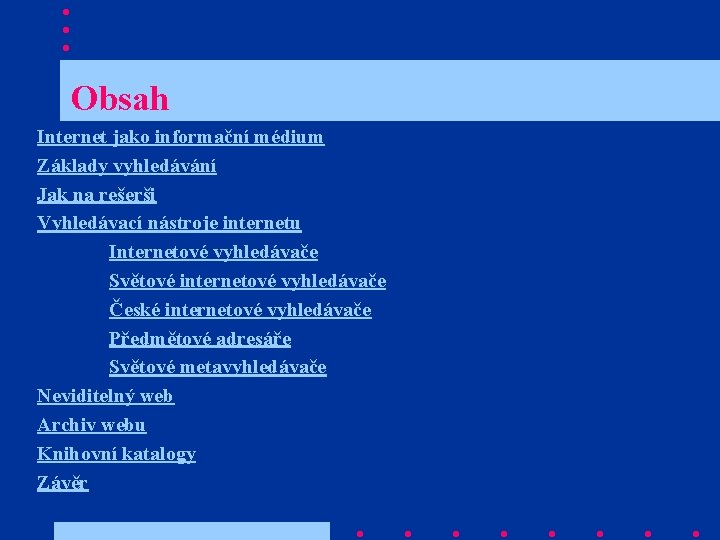 Obsah

Internet jako informační médium
Základy vyhledávání
Jak na rešerši
Vyhledávací nástroje internetu
Internetové vyhledávače
Světové internetové vyhledávače
České internetové vyhledávače
Předmětové adresáře
Světové metavyhledávače
Neviditelný web
Archiv webu
Knihovní katalogy
Závěr